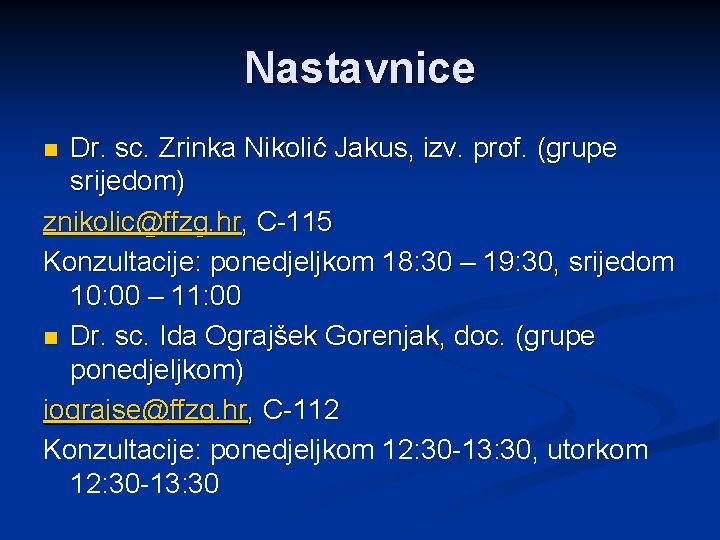 Nastavnice

Dr. sc. Zrinka Nikolić Jakus, izv. prof. (grupe srijedom)

znikolic@ffzg.hr, C-115

Konzultacije: ponedjeljkom 18:30 – 19:30, srijedom 10:00 – 11:00

Dr. sc. Ida Ograjšek Gorenjak, doc. (grupe ponedjeljkom)

iograjse@ffzg.hr, C-112

Konzultacije: ponedjeljkom 12:30-13:30, utorkom 12:30-13:30